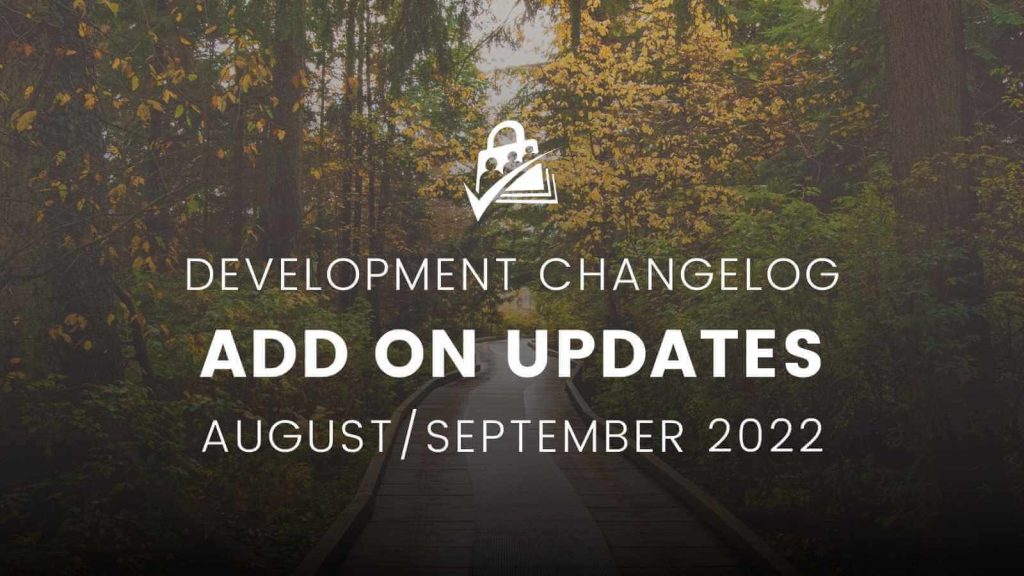 DEVELOPMENT CHANGELOG

ADD ON UPDATES

AUGUST/SEPTEMBER 2022